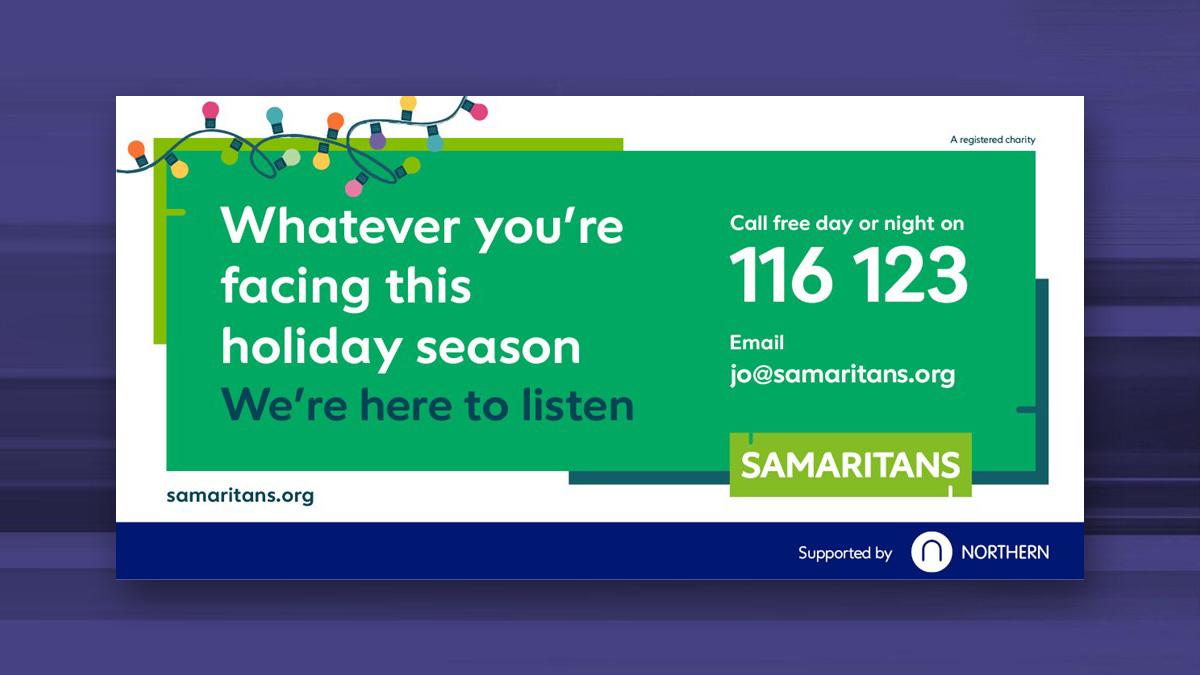 A registered charity

Whatever you're facing this holiday season
We're here to listen

Call free day or night on
116 123

Email
jo@samaritans.org

SAMARITANS

samaritans.org

Supported by NORTHERN